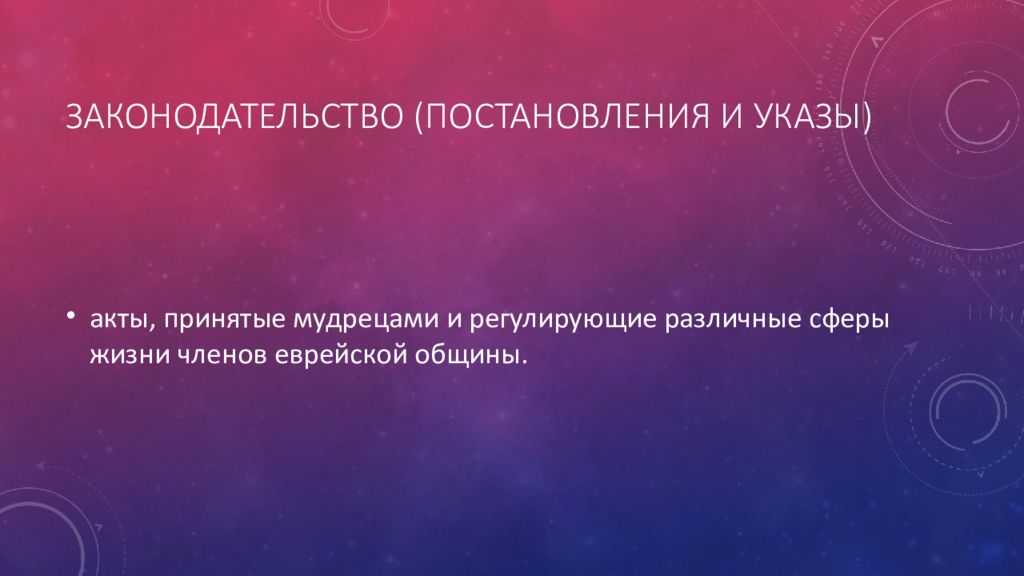 ЗАКОНОДАТЕЛЬСТВО (ПОСТАНОВЛЕНИЯ И УКАЗЫ)

• акты, принятые мудрецами и регулирующие различные сферы жизни членов еврейской общины.